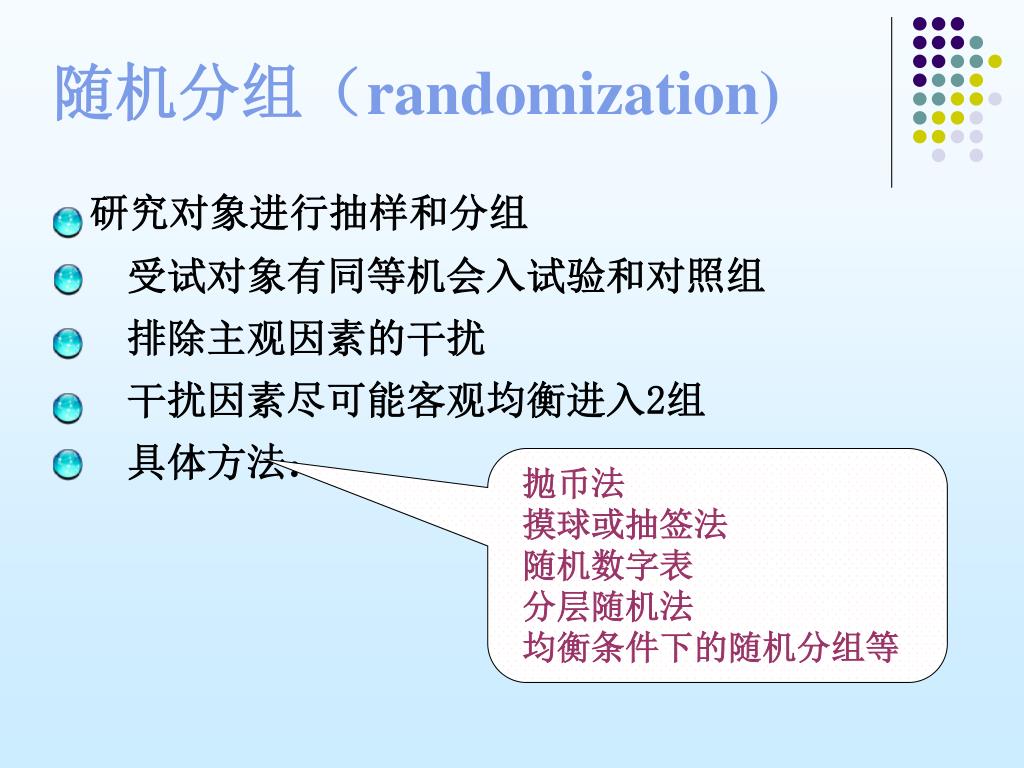 随机分组（randomization)

研究对象进行抽样和分组

受试对象有同等机会入试验和对照组

排除主观因素的干扰

干扰因素尽可能客观均衡进入2组

具体方法:

抛币法
摸球或抽签法
随机数字表
分层随机法
均衡条件下的随机分组等